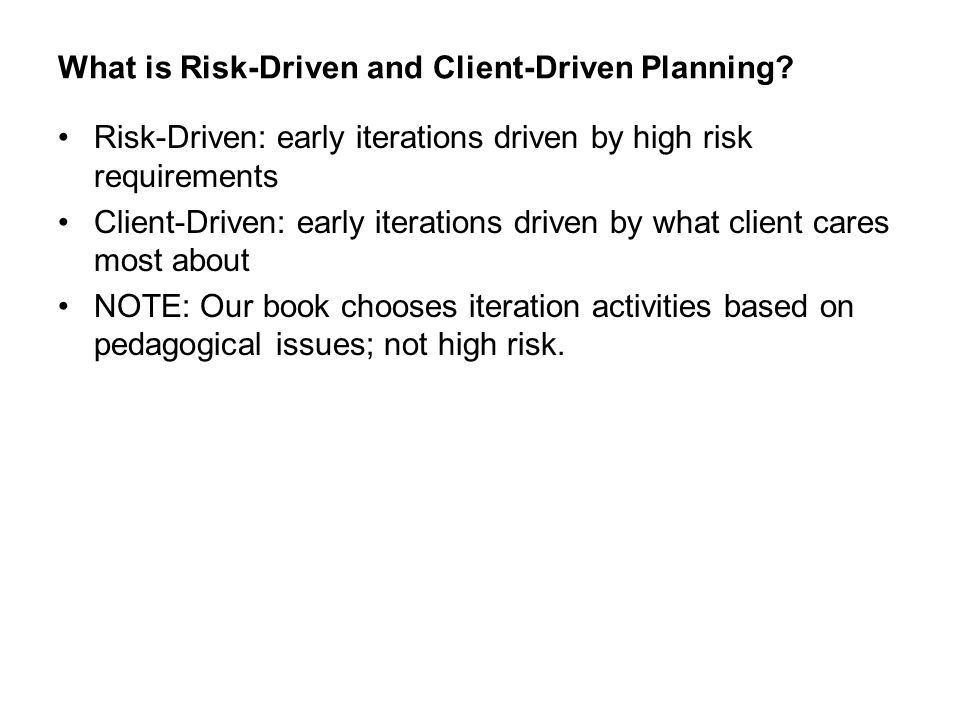 What is Risk-Driven and Client-Driven Planning?

• Risk-Driven: early iterations driven by high risk requirements
• Client-Driven: early iterations driven by what client cares most about
• NOTE: Our book chooses iteration activities based on pedagogical issues; not high risk.